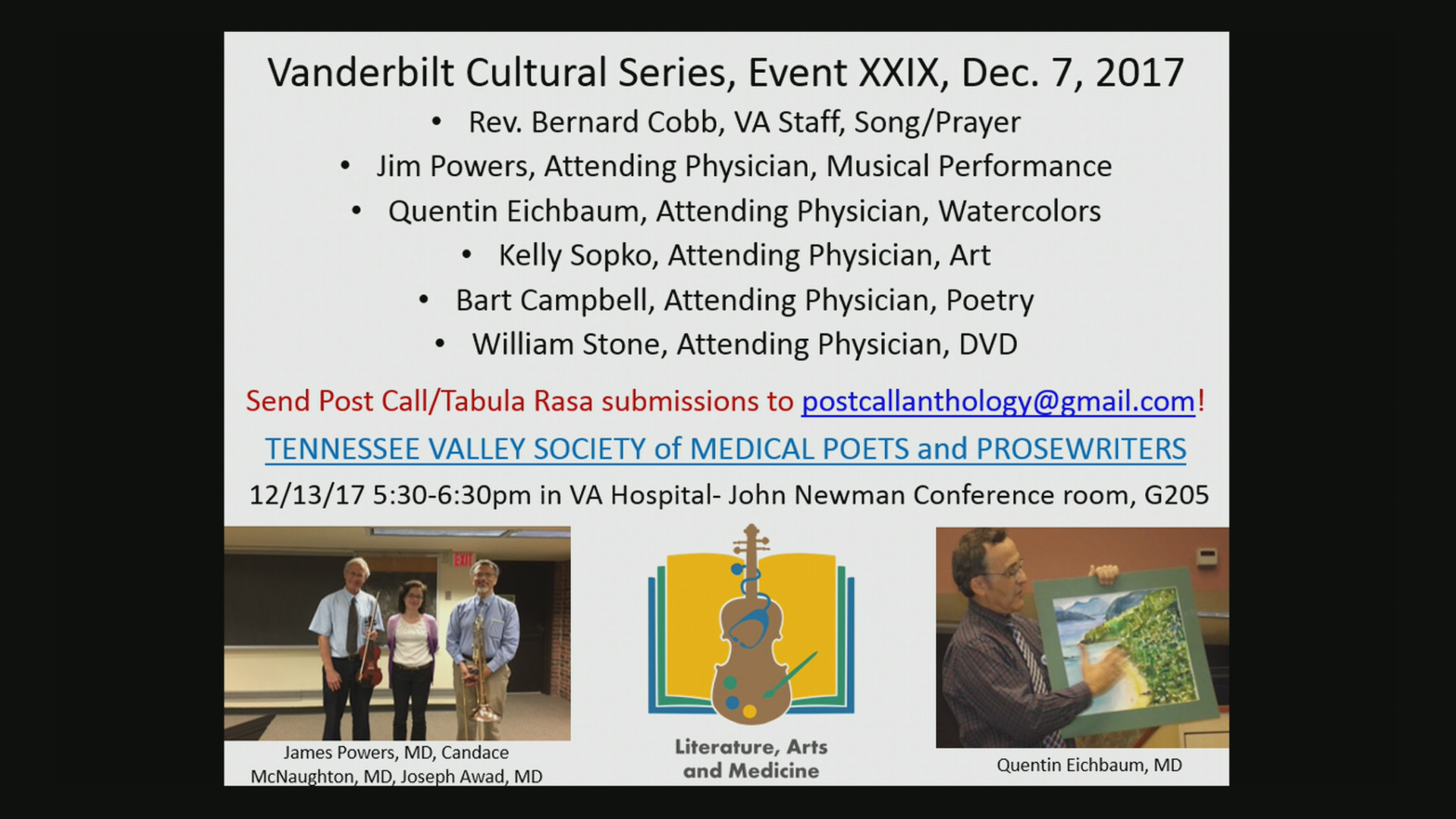 Vanderbilt Cultural Series, Event XXIX, Dec. 7, 2017

• Rev. Bernard Cobb, VA Staff, Song/Prayer
• Jim Powers, Attending Physician, Musical Performance
• Quentin Eichbaum, Attending Physician, Watercolors
• Kelly Sopko, Attending Physician, Art
• Bart Campbell, Attending Physician, Poetry
• William Stone, Attending Physician, DVD

Send Post Call/Tabula Rasa submissions to postcallanthology@gmail.com!

TENNESSEE VALLEY SOCIETY of MEDICAL POETS and PROSEWRITERS

12/13/17 5:30-6:30pm in VA Hospital- John Newman Conference room, G205

EXIT

James Powers, MD, Candace McNaughton, MD, Joseph Awad, MD

Literature, Arts and Medicine

Quentin Eichbaum, MD